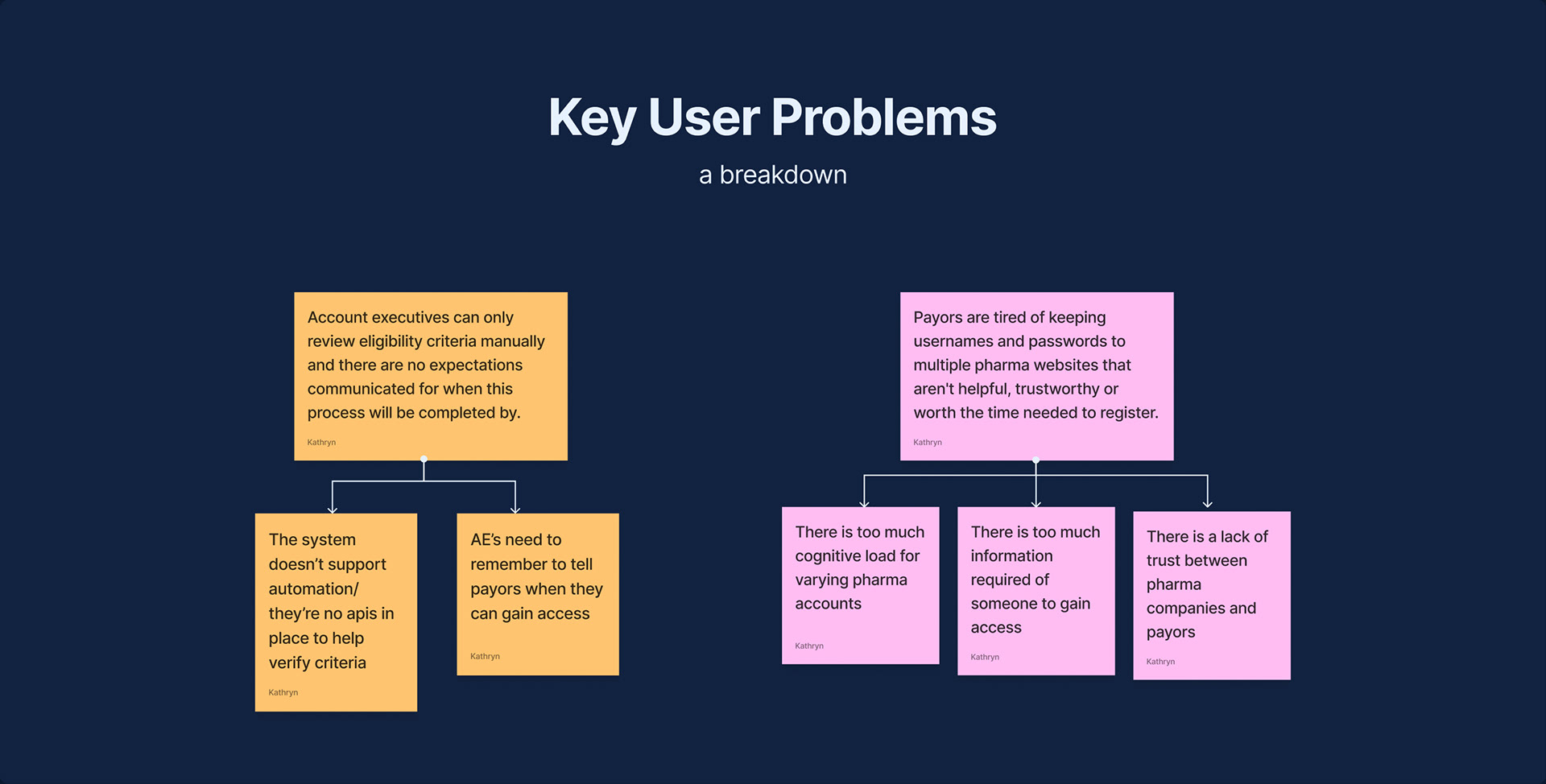 Key User Problems

a breakdown

Account executives can only review eligibility criteria manually and there are no expectations communicated for when this process will be completed by.

Kathryn

The system doesn't support automation/ they're no apis in place to help verify criteria

Kathryn

AE's need to remember to tell payors when they can gain access

Kathryn

Payors are tired of keeping usernames and passwords to multiple pharma websites that aren't helpful, trustworthy or worth the time needed to register.

Kathryn

There is too much cognitive load for varying pharma accounts

Kathryn

There is too much information required of someone to gain access

Kathryn

There is a lack of trust between pharma companies and payors

Kathryn